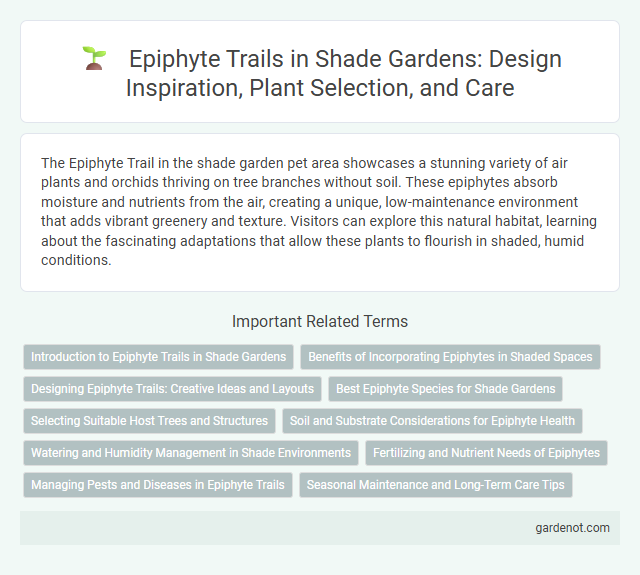 Epiphyte Trails in Shade Gardens: Design Inspiration, Plant Selection, and Care

The Epiphyte Trail in the shade garden pet area showcases a stunning variety of air plants and orchids thriving on tree branches without soil. These epiphytes absorb moisture and nutrients from the air, creating a unique, low-maintenance environment that adds vibrant greenery and texture. Visitors can explore this natural habitat, learning about the fascinating adaptations that allow these plants to flourish in shaded, humid conditions.

Important Related Terms

Introduction to Epiphyte Trails in Shade Gardens
Benefits of Incorporating Epiphytes in Shaded Spaces
Designing Epiphyte Trails: Creative Ideas and Layouts
Best Epiphyte Species for Shade Gardens
Selecting Suitable Host Trees and Structures
Soil and Substrate Considerations for Epiphyte Health
Watering and Humidity Management in Shade Environments
Fertilizing and Nutrient Needs of Epiphytes
Managing Pests and Diseases in Epiphyte Trails
Seasonal Maintenance and Long-Term Care Tips

gardenot.com